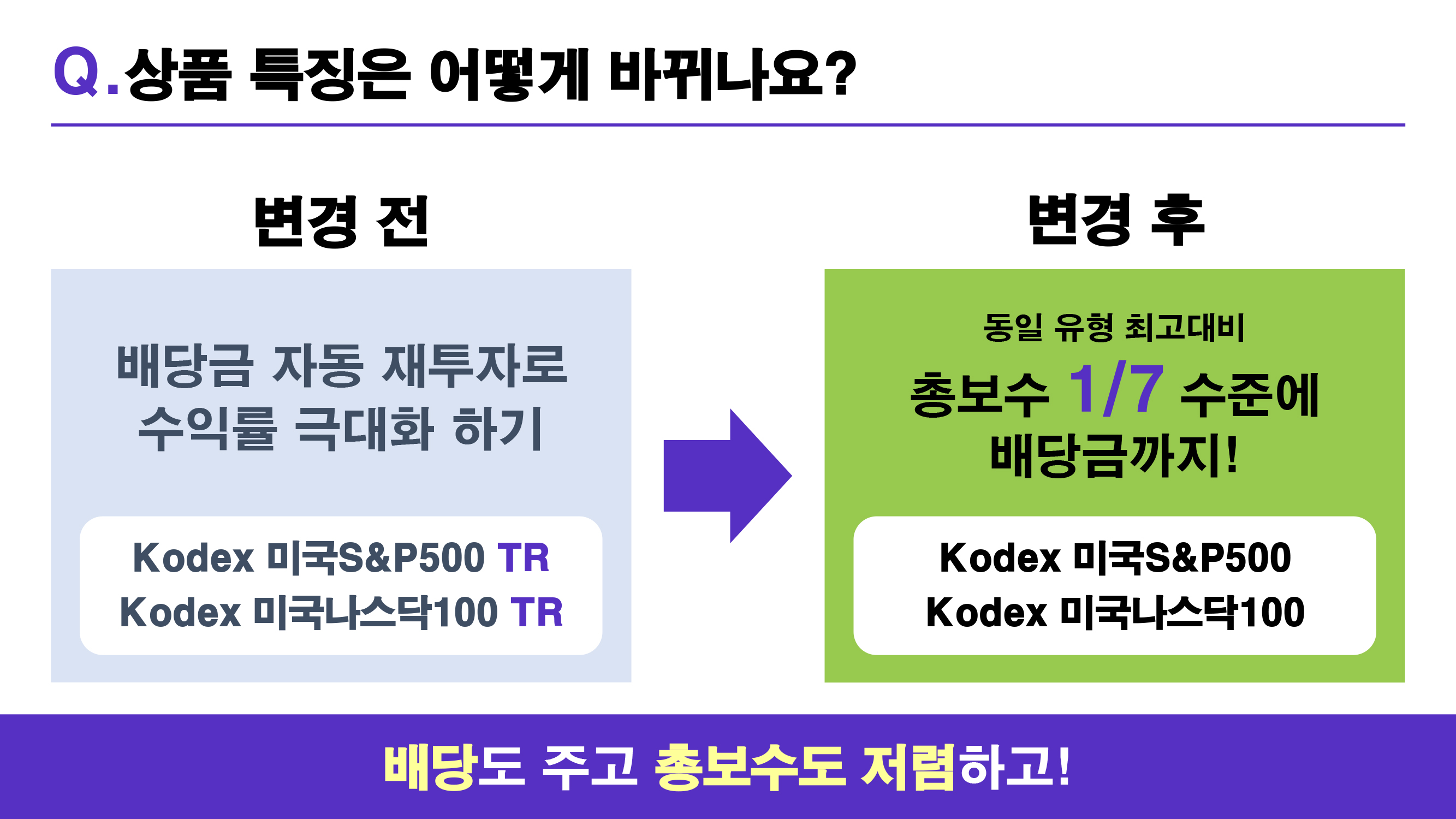 Q. 상품 특징은 어떻게 바뀌나요?

변경 전

배당금 자동 재투자로 수익률 극대화 하기

Kodex 미국S&P500 TR
Kodex 미국나스닥100 TR

변경 후

동일 유형 최고대비

총보수 1/7 수준에 배당금까지!

Kodex 미국S&P500
Kodex 미국나스닥100

배당도 주고 총보수도 저렴하고!